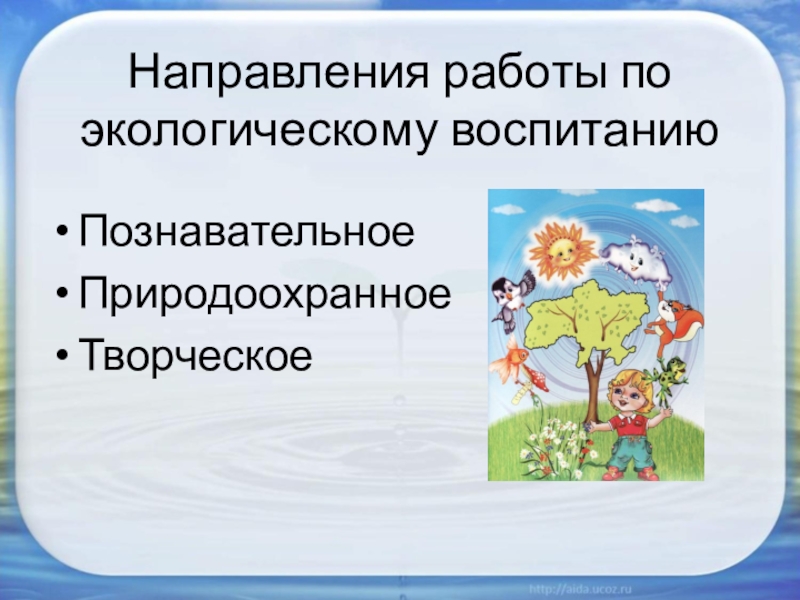 Направления работы по экологическому воспитанию

• Познавательное
• Природоохранное
• Творческое

http://aida.ucoz.ru